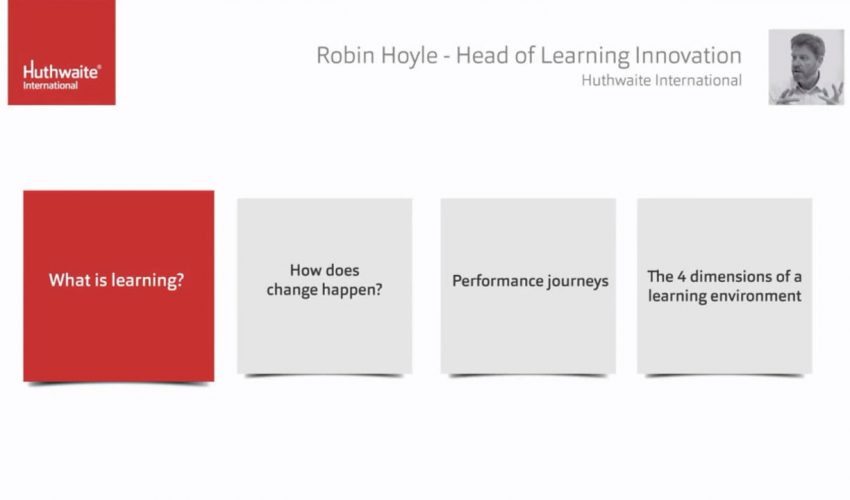 Huthwaite®
International

Robin Hoyle - Head of Learning Innovation
Huthwaite International

What is learning?

How does change happen?

Performance journeys

The 4 dimensions of a learning environment